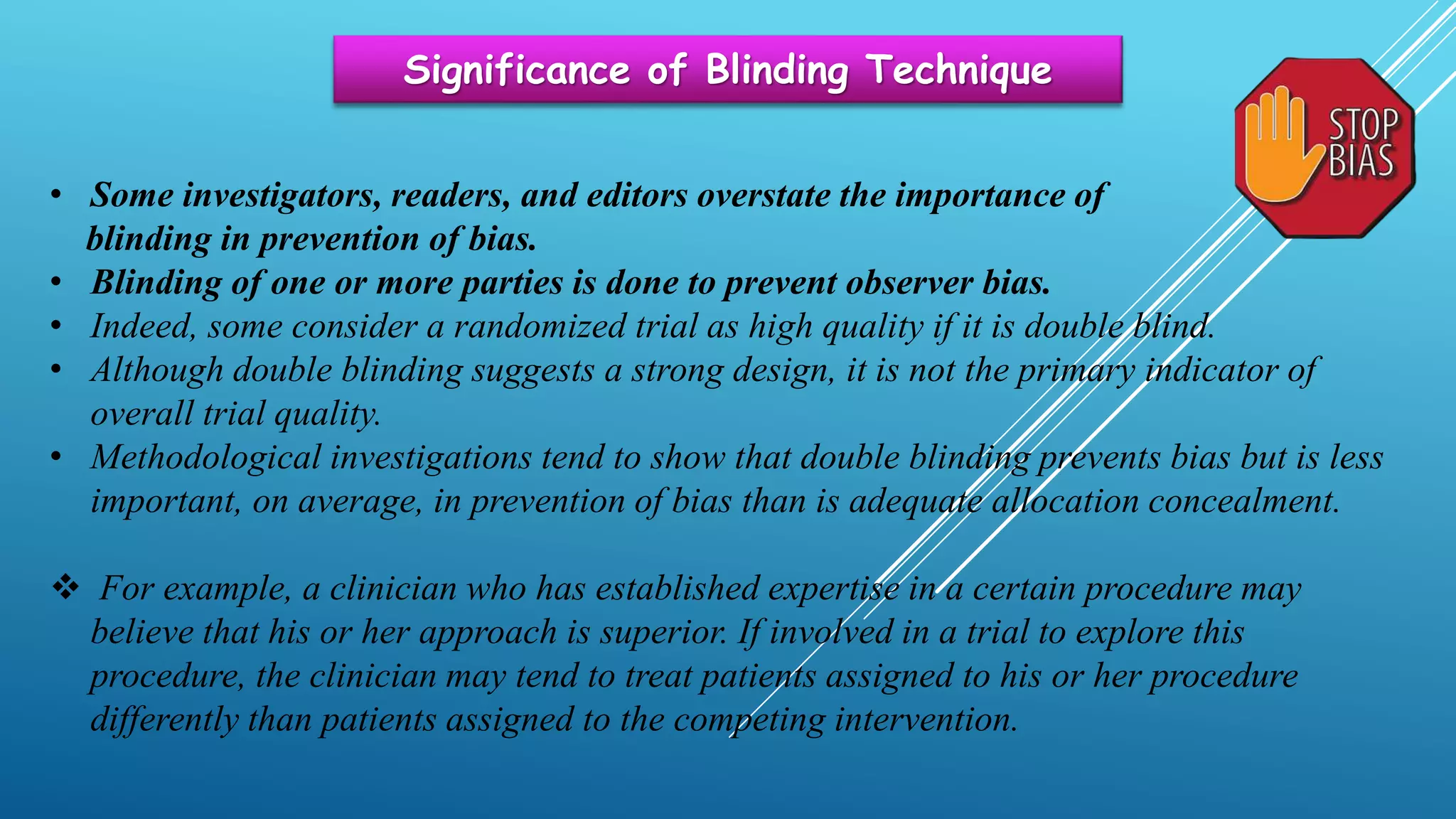 Significance of Blinding Technique

STOP BIAS

• Some investigators, readers, and editors overstate the importance of blinding in prevention of bias.
• Blinding of one or more parties is done to prevent observer bias.
• Indeed, some consider a randomized trial as high quality if it is double blind.
• Although double blinding suggests a strong design, it is not the primary indicator of overall trial quality.
• Methodological investigations tend to show that double blinding prevents bias but is less important, on average, in prevention of bias than is adequate allocation concealment.

❖ For example, a clinician who has established expertise in a certain procedure may believe that his or her approach is superior. If involved in a trial to explore this procedure, the clinician may tend to treat patients assigned to his or her procedure differently than patients assigned to the competing intervention.